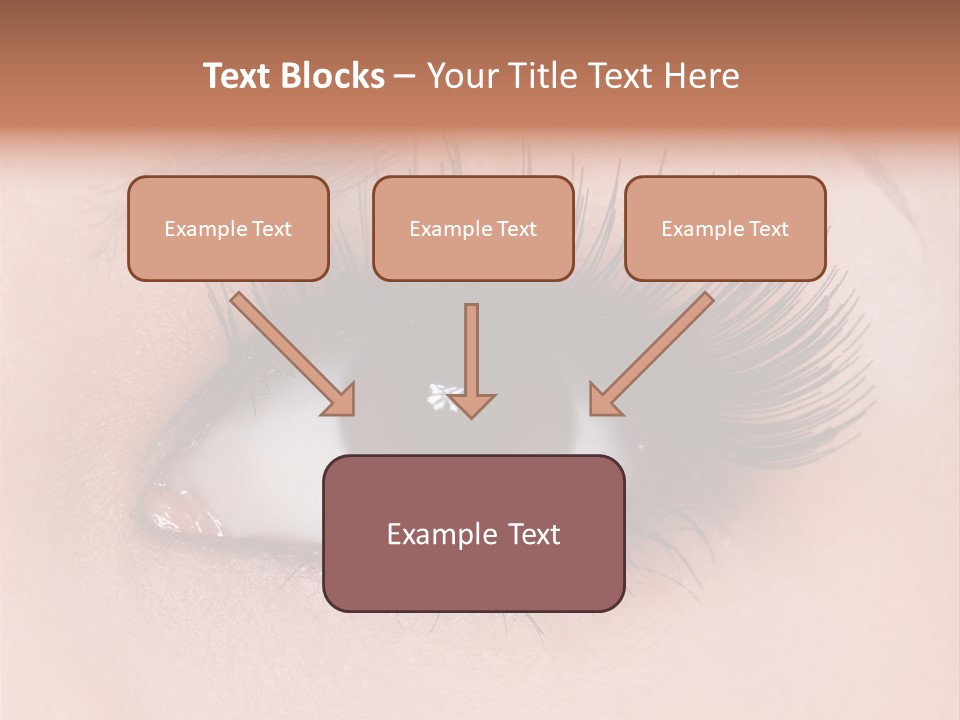 Text Blocks – Your Title Text Here

Example Text

Example Text

Example Text

Example Text